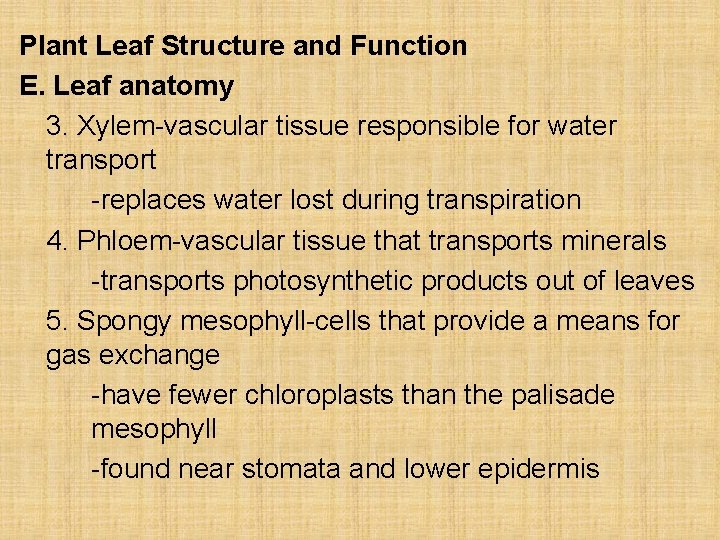 Plant Leaf Structure and Function
E. Leaf anatomy

3. Xylem-vascular tissue responsible for water transport

-replaces water lost during transpiration

4. Phloem-vascular tissue that transports minerals

-transports photosynthetic products out of leaves

5. Spongy mesophyll-cells that provide a means for gas exchange

-have fewer chloroplasts than the palisade mesophyll

-found near stomata and lower epidermis